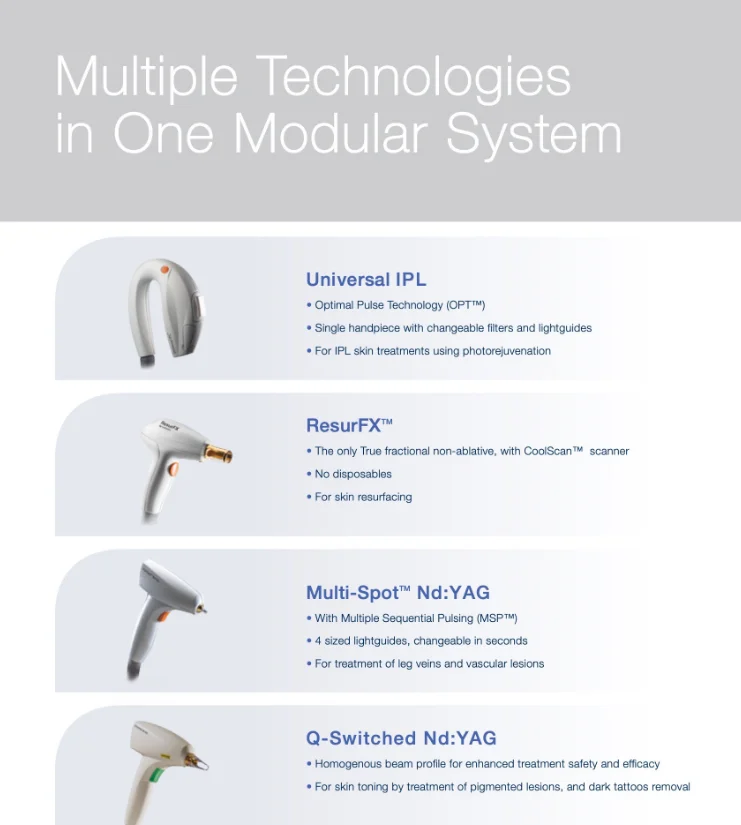 Multiple Technologies in One Modular System

Universal IPL
• Optimal Pulse Technology (OPT™)
• Single handpiece with changeable filters and lightguides
• For IPL skin treatments using photorejuvenation

ResurFX™
• The only True fractional non-ablative, with CoolScan™ scanner
• No disposables
• For skin resurfacing

Multi-Spot™ Nd:YAG
• With Multiple Sequential Pulsing (MSP™)
• 4 sized lightguides, changeable in seconds
• For treatment of leg veins and vascular lesions

Q-Switched Nd:YAG
• Homogenous beam profile for enhanced treatment safety and efficacy
• For skin toning by treatment of pigmented lesions, and dark tattoos removal